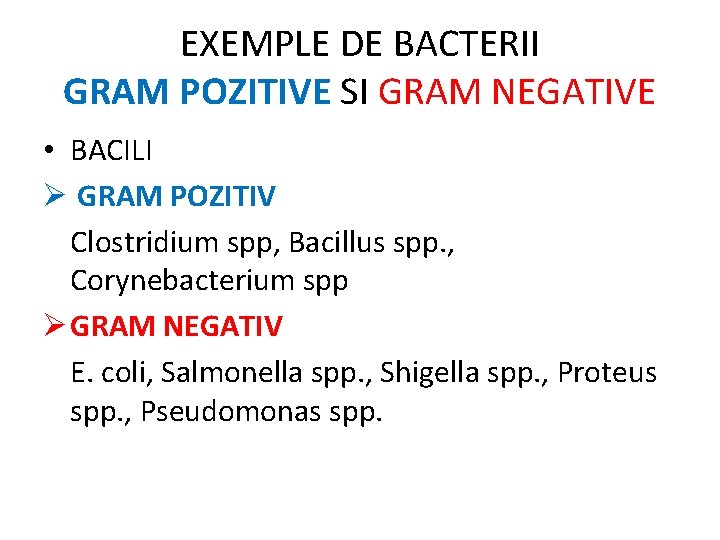 EXEMPLE DE BACTERII
GRAM POZITIVE SI GRAM NEGATIVE

• BACILI

➢ GRAM POZITIV

Clostridium spp, Bacillus spp., Corynebacterium spp

➢ GRAM NEGATIV

E. coli, Salmonella spp., Shigella spp., Proteus spp., Pseudomonas spp.